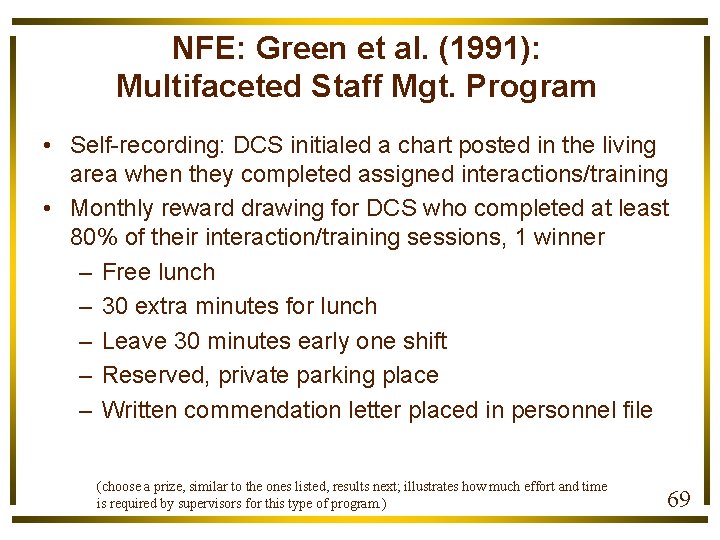 NFE: Green et al. (1991): Multifaceted Staff Mgt. Program

• Self-recording: DCS initialed a chart posted in the living area when they completed assigned interactions/training
• Monthly reward drawing for DCS who completed at least 80% of their interaction/training sessions, 1 winner
– Free lunch
– 30 extra minutes for lunch
– Leave 30 minutes early one shift
– Reserved, private parking place
– Written commendation letter placed in personnel file

(choose a prize, similar to the ones listed, results next; illustrates how much effort and time is required by supervisors for this type of program.)

69